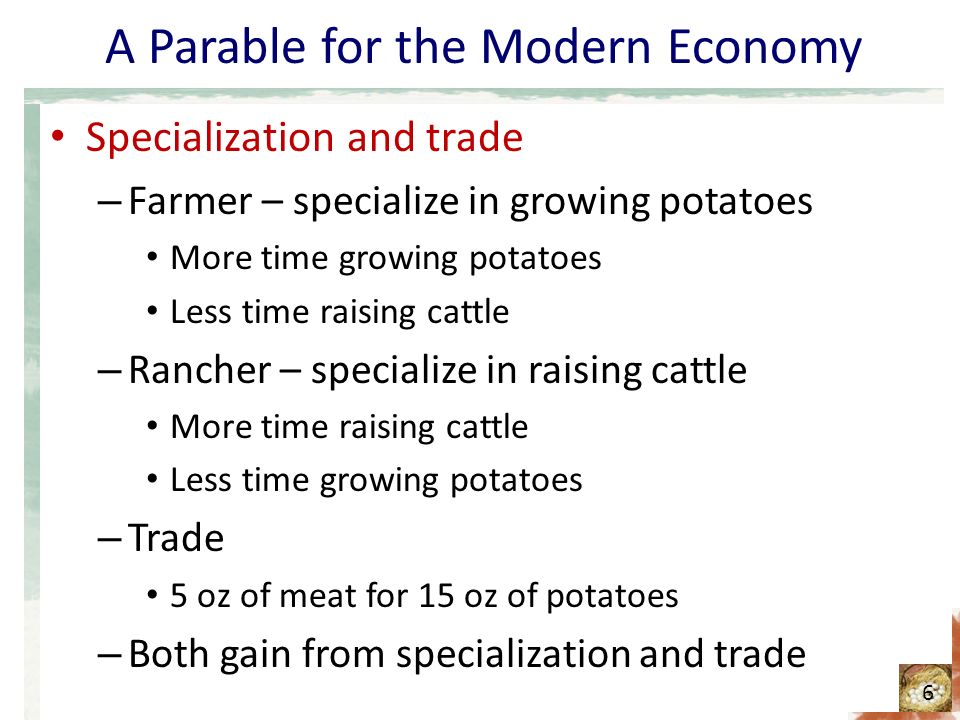 A Parable for the Modern Economy

• Specialization and trade
– Farmer – specialize in growing potatoes
• More time growing potatoes
• Less time raising cattle
– Rancher – specialize in raising cattle
• More time raising cattle
• Less time growing potatoes
– Trade
• 5 oz of meat for 15 oz of potatoes
– Both gain from specialization and trade

6